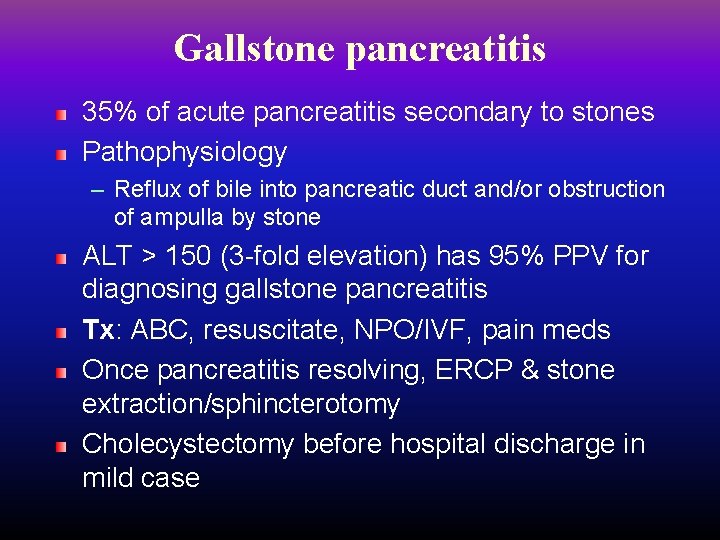 Gallstone pancreatitis

35% of acute pancreatitis secondary to stones

Pathophysiology

– Reflux of bile into pancreatic duct and/or obstruction of ampulla by stone

ALT > 150 (3-fold elevation) has 95% PPV for diagnosing gallstone pancreatitis

Tx: ABC, resuscitate, NPO/IVF, pain meds

Once pancreatitis resolving, ERCP & stone extraction/sphincterotomy

Cholecystectomy before hospital discharge in mild case